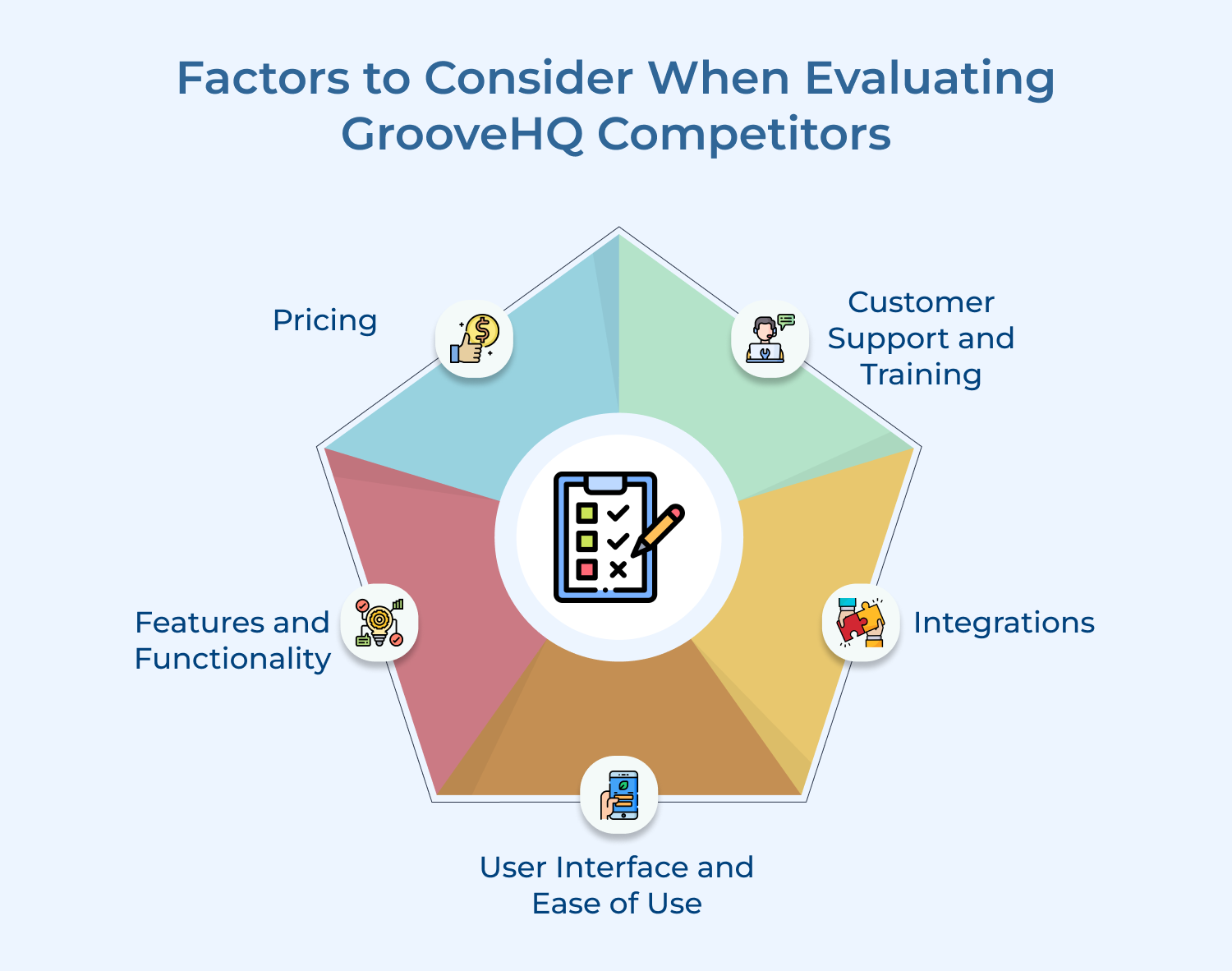 Factors to Consider When Evaluating GrooveHQ Competitors

Pricing

Customer Support and Training

Integrations

User Interface and Ease of Use

Features and Functionality